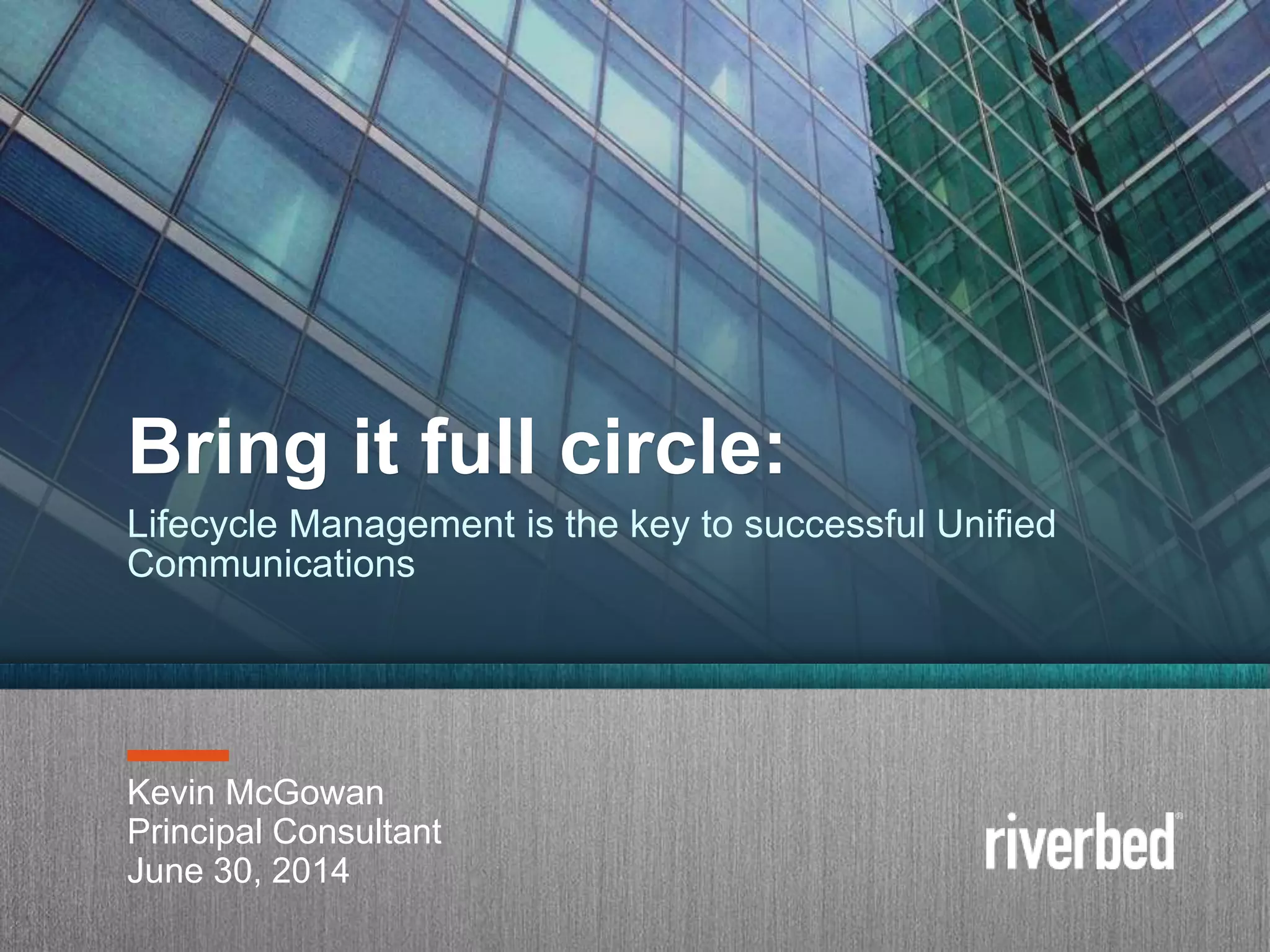 Bring it full circle:

Lifecycle Management is the key to successful Unified Communications

Kevin McGowan
Principal Consultant
June 30, 2014

riverbed®